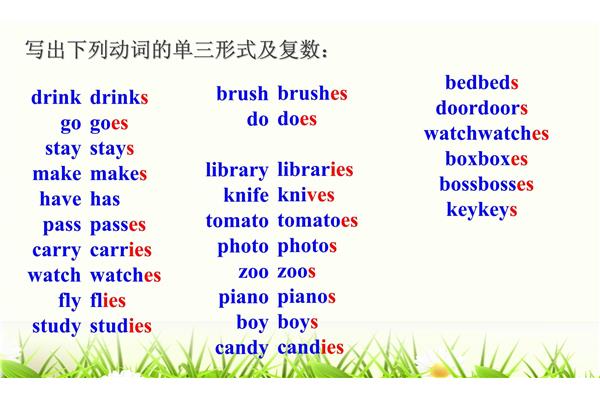 写出下列动词的单三形式及复数：

drink drinks
go goes
stay stays
make makes
have has
pass passes
carry carries
watch watches
fly flies
study studies

brush brushes
do does

library libraries
knife knives
tomato tomatoes
photo photos
zoo zoos
piano pianos
boy boys
candy candies

bedbeds
doordoors
watchwatches
boxboxes
bossbosses
keykeys